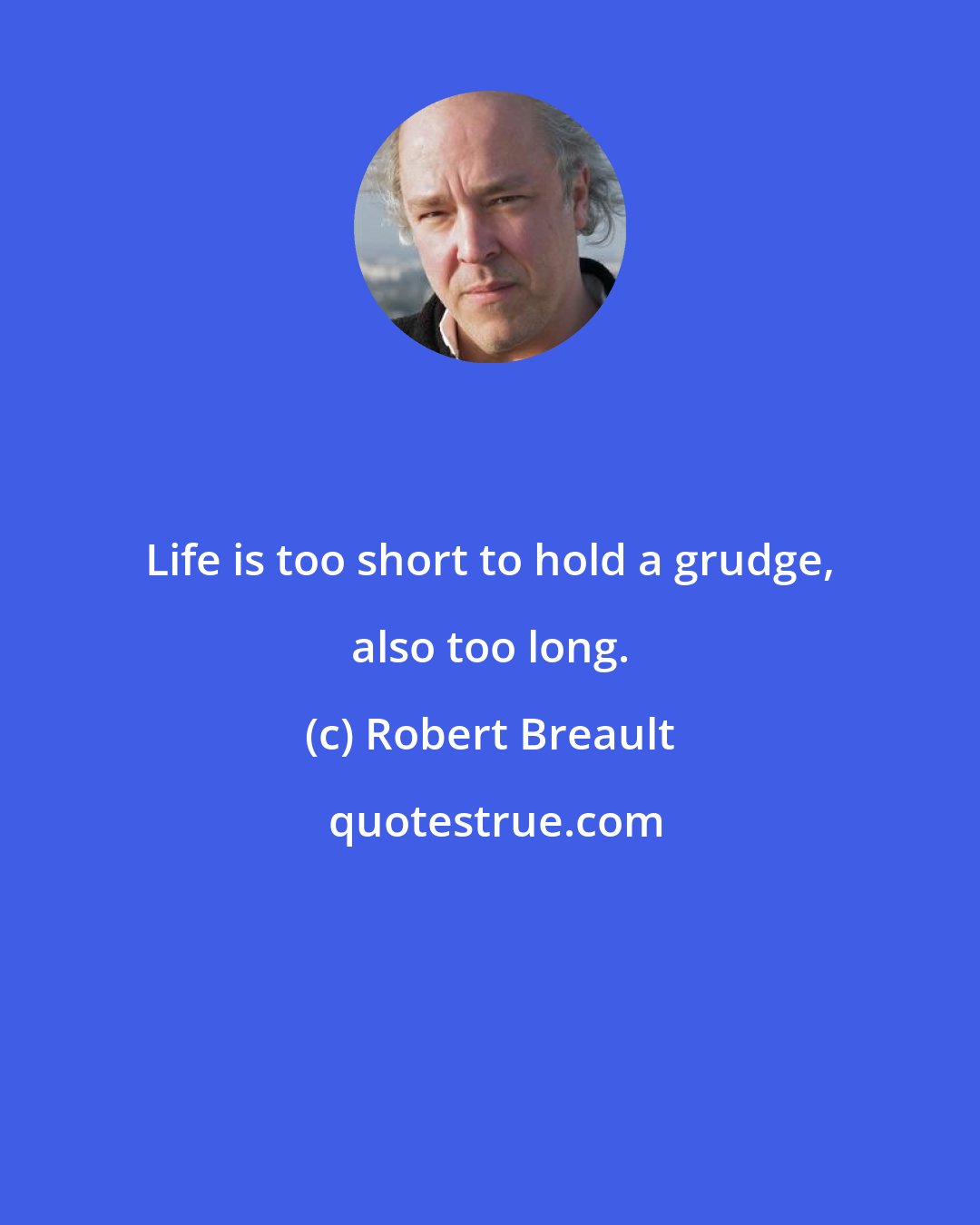 Life is too short to hold a grudge, also too long.

(c) Robert Breault

quotestrue.com